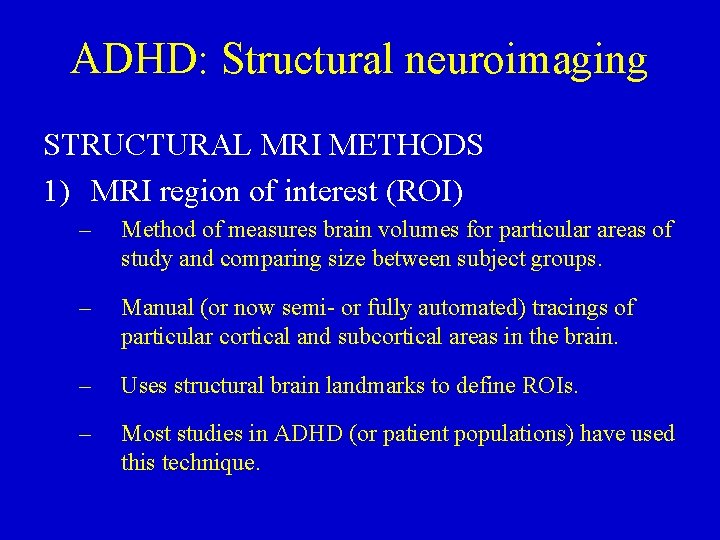 ADHD: Structural neuroimaging

STRUCTURAL MRI METHODS

1) MRI region of interest (ROI)

– Method of measures brain volumes for particular areas of study and comparing size between subject groups.

– Manual (or now semi- or fully automated) tracings of particular cortical and subcortical areas in the brain.

– Uses structural brain landmarks to define ROIs.

– Most studies in ADHD (or patient populations) have used this technique.